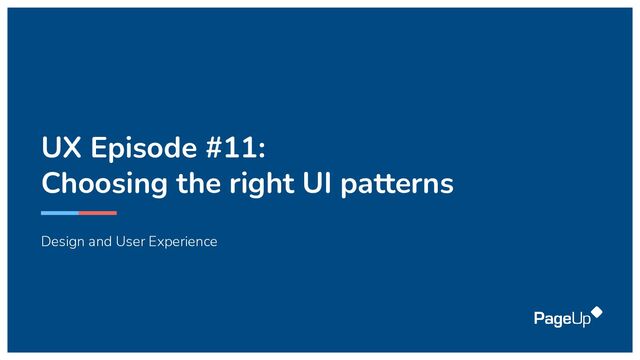 UX Episode #11:
Choosing the right UI patterns

Design and User Experience

PageUp